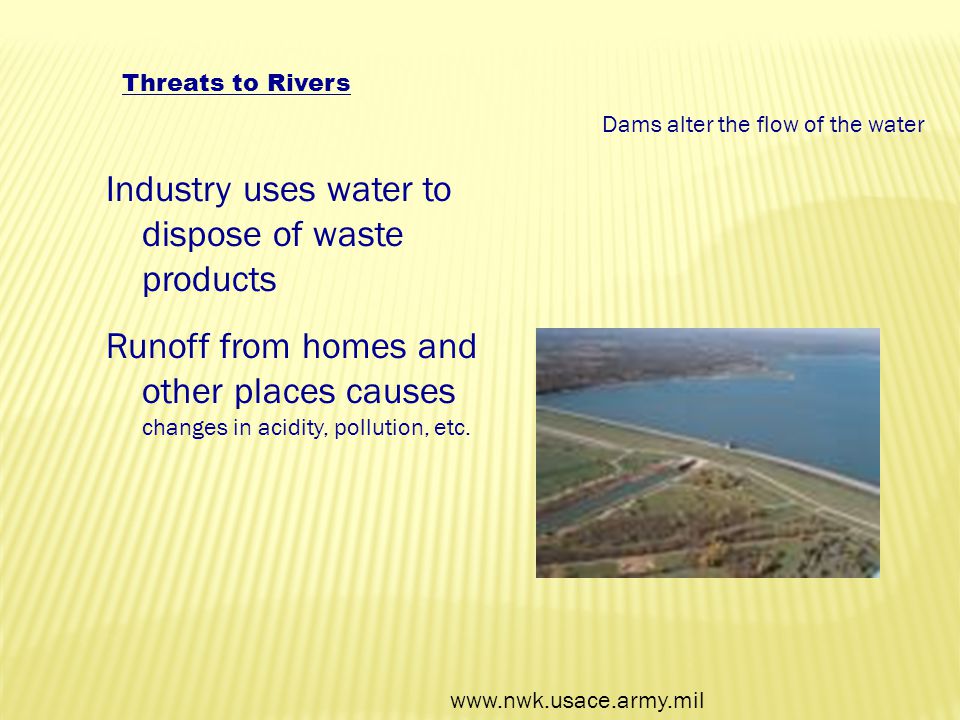 Threats to Rivers

Dams alter the flow of the water

Industry uses water to dispose of waste products

Runoff from homes and other places causes changes in acidity, pollution, etc.

www.nwk.usace.army.mil